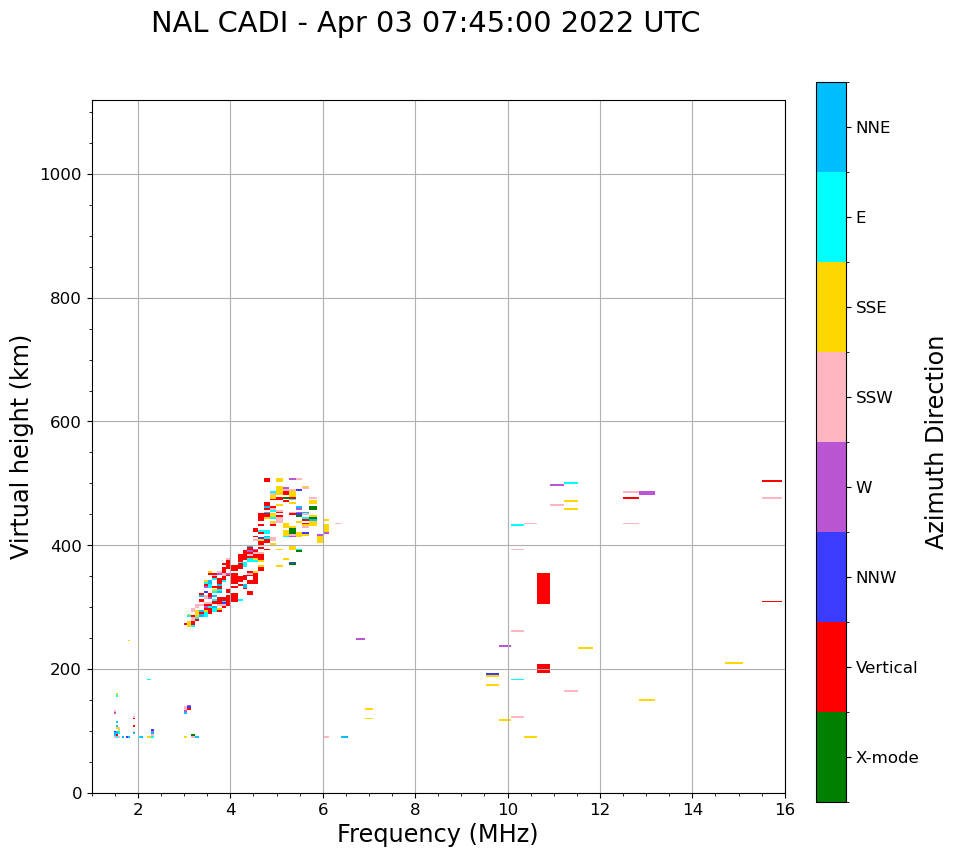 NAL CADI - Apr 03 07:45:00 2022 UTC

Virtual height (km)

1000
800
600
400
200
0

2
4
6
8
10
12
14
16

Frequency (MHz)

NNE
E
SSE
SSW
W
NNW
Vertical
X-mode

Azimuth Direction